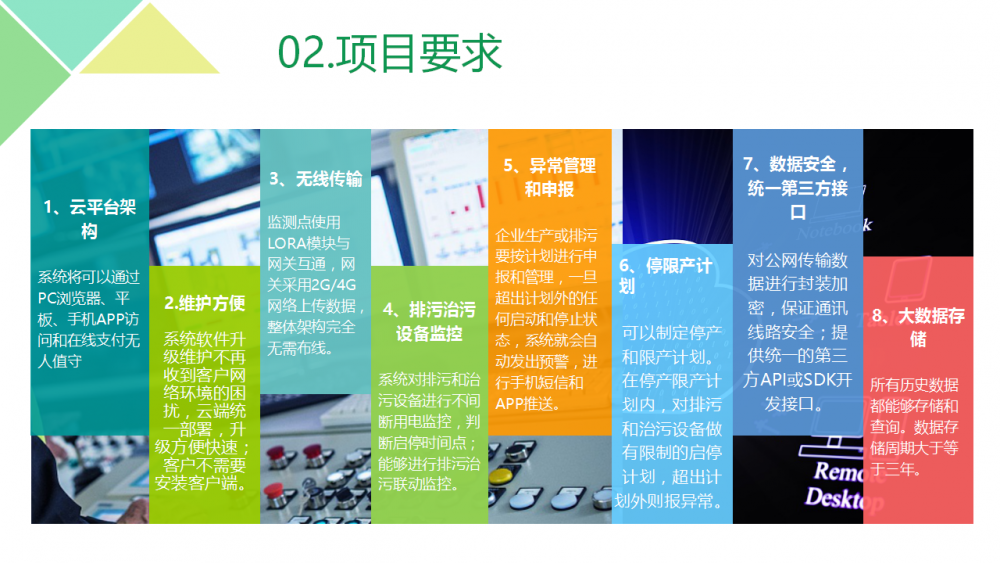 02.项目要求

1、云平台架构

系统将可以通过PC浏览器、平板、手机APP访问和在线支付无人值守

2.维护方便

系统软件升级维护不再收到客户网络环境的困扰，云端统一部署，升级方便快速；客户不需要安装客户端。

3、无线传输

监测点使用LORA模块与网关互通，网关采用2G/4G网络上传数据，整体架构完全无需布线。

4、排污治污设备监控

系统对排污和治污设备进行不间断用电监控，判断启停时间点；能够进行排污治污联动监控。

5、异常管理和申报

企业生产或排污要按计划进行申报和管理，一旦超出计划外的任何启动和停止状态，系统就会自动发出预警，进行手机短信和APP推送。

6、停限产计划

可以制定停产和限产计划。在停产限产计划内，对排污和治污设备做有限制的启停计划，超出计划外则报异常。

7、数据安全，统一第三方接口

对公网传输数据进行封装加密，保证通讯线路安全；提供统一的第三方API或SDK开发接口。

8、大数据存储

所有历史数据都能够存储和查询。数据存储周期大于等于三年。

Notebook

Remote Desktop